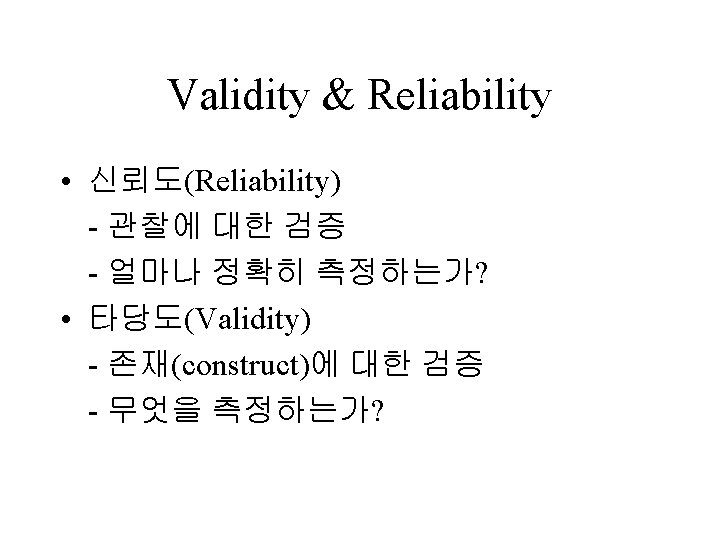 Validity & Reliability

• 신뢰도(Reliability)
- 관찰에 대한 검증
- 얼마나 정확히 측정하는가?

• 타당도(Validity)
- 존재(construct)에 대한 검증
- 무엇을 측정하는가?